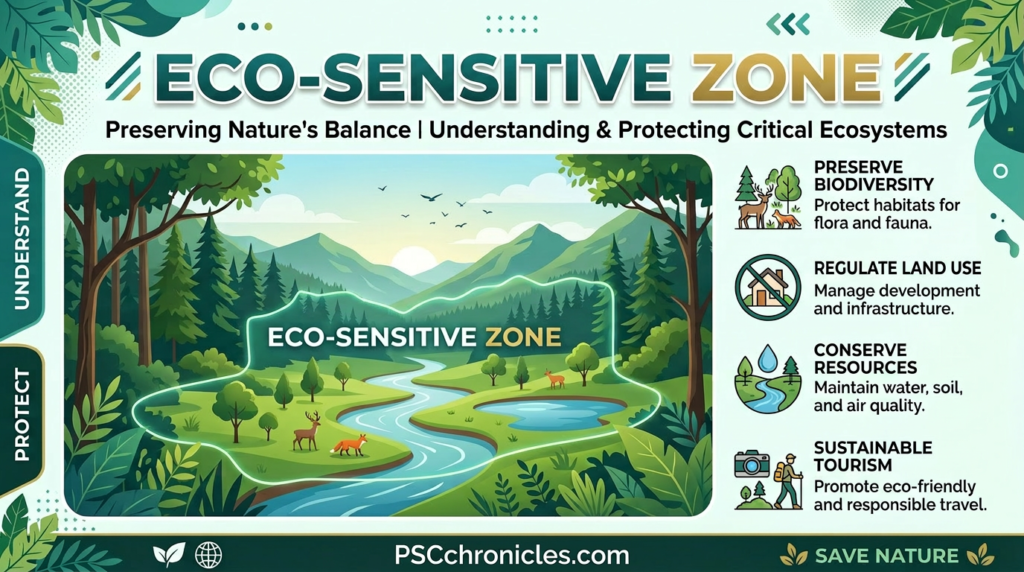 ECO-SENSITIVE ZONE

Preserving Nature's Balance | Understanding & Protecting Critical Ecosystems

UNDERSTAND

PROTECT

ECO-SENSITIVE ZONE

PRESERVE BIODIVERSITY
Protect habitats for flora and fauna.

REGULATE LAND USE
Manage development and infrastructure.

CONSERVE RESOURCES
Maintain water, soil, and air quality.

SUSTAINABLE TOURISM
Promote eco-friendly and responsible travel.

PSCchronicles.com

SAVE NATURE